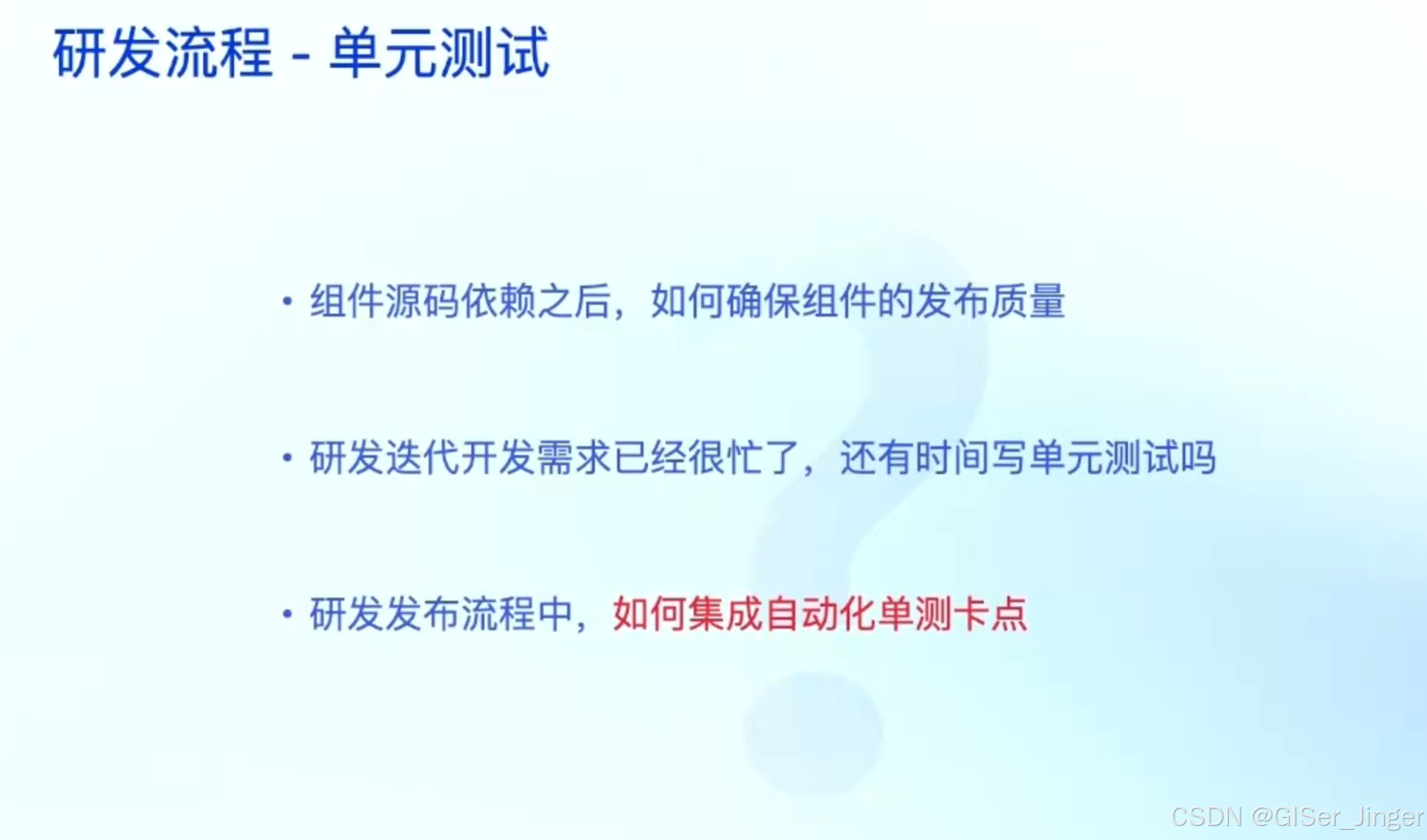 研发流程 - 单元测试

• 组件源码依赖之后，如何确保组件的发布质量

• 研发迭代开发需求已经很忙了，还有时间写单元测试吗

• 研发发布流程中，如何集成自动化单测卡点

CSDN @GISer_Jinger